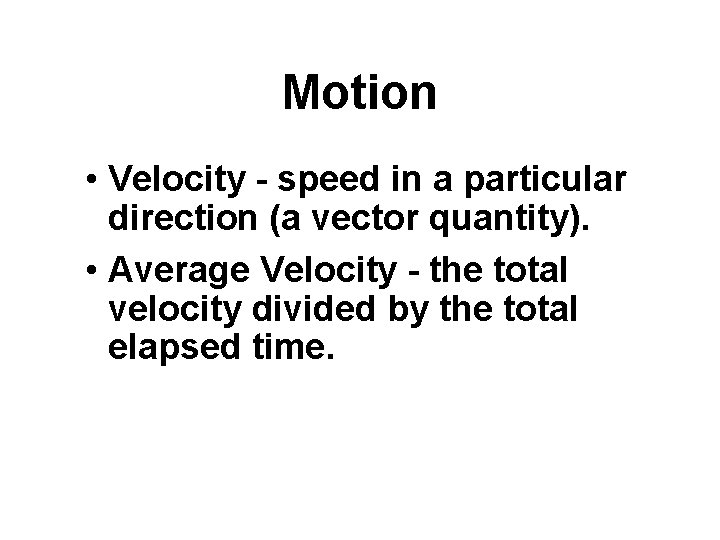 Motion

• Velocity - speed in a particular direction (a vector quantity).

• Average Velocity - the total velocity divided by the total elapsed time.